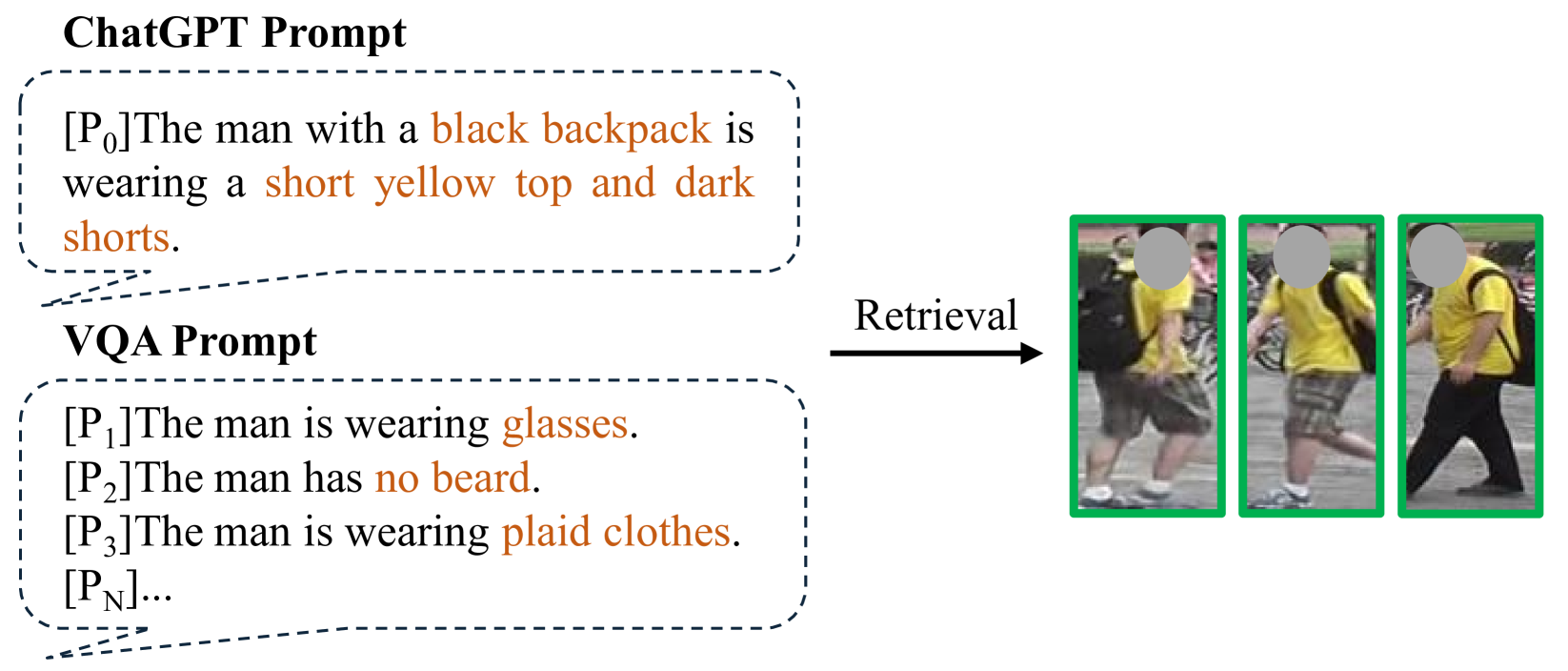 ChatGPT Prompt

[$P_0$]The man with a black backpack is wearing a short yellow top and dark shorts.

VQA Prompt

[$P_1$]The man is wearing glasses.
[$P_2$]The man has no beard.
[$P_3$]The man is wearing plaid clothes.
[$P_N$]...

Retrieval